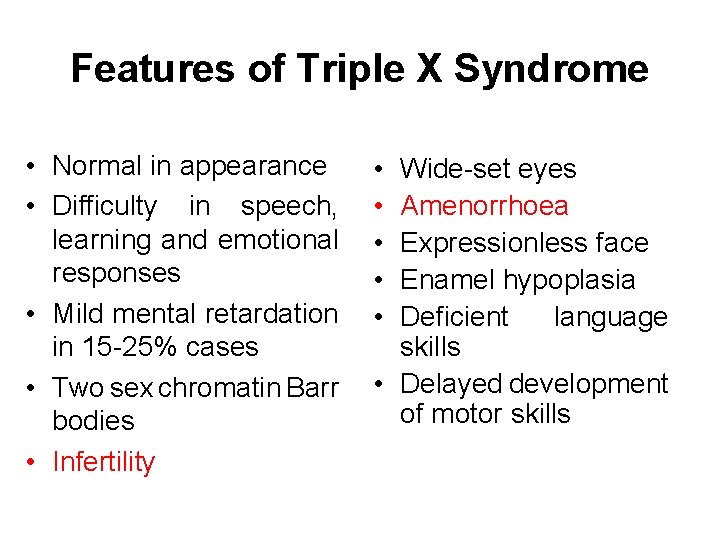 Features of Triple X Syndrome

• Normal in appearance
• Difficulty in speech, learning and emotional responses
• Mild mental retardation in 15-25% cases
• Two sex chromatin Barr bodies
• Infertility

• Wide-set eyes
• Amenorrhoea
• Expressionless face
• Enamel hypoplasia
• Deficient language skills
• Delayed development of motor skills